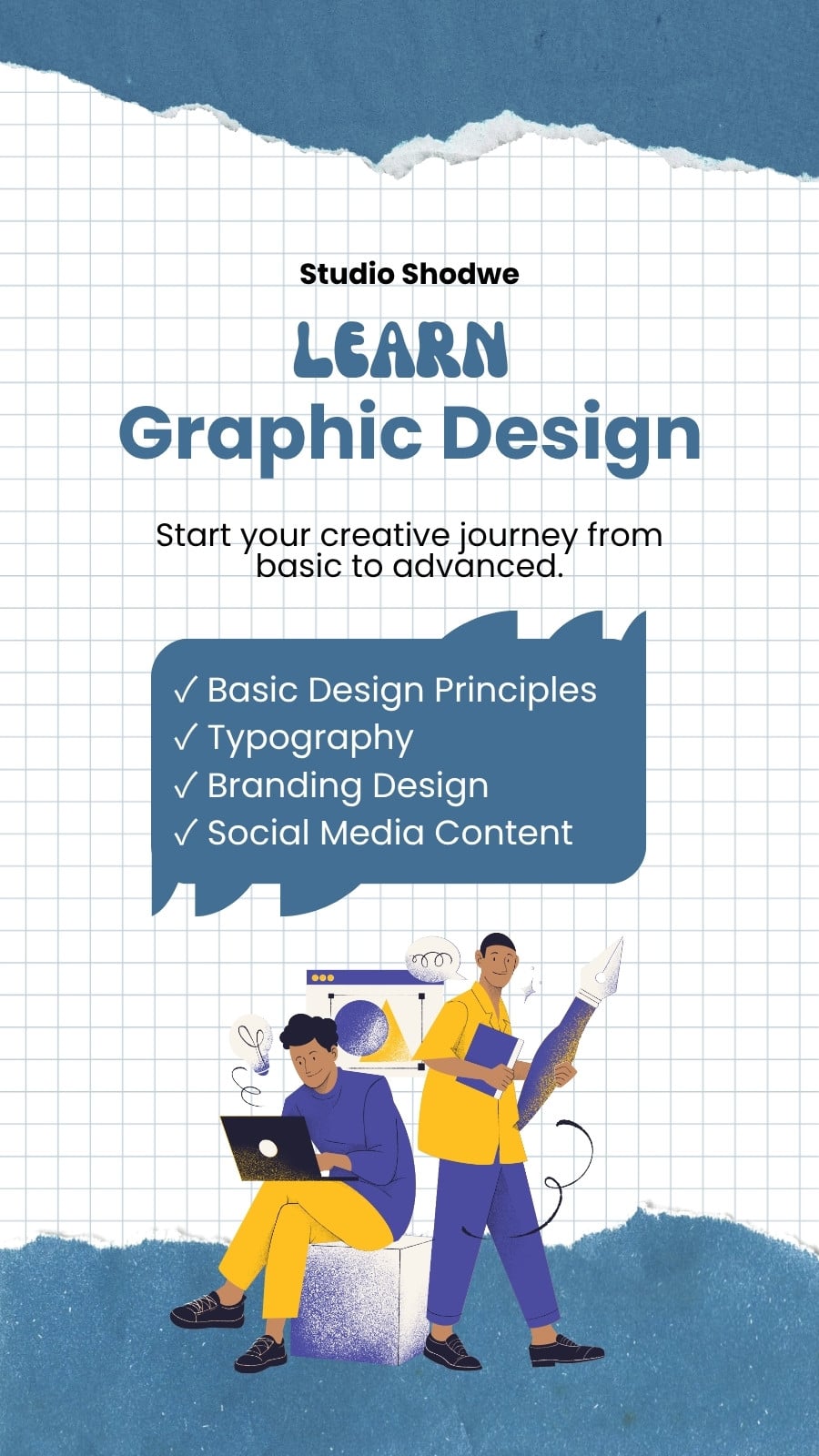 Studio Shodwe

LEARN
Graphic Design

Start your creative journey from basic to advanced.

✓ Basic Design Principles
✓ Typography
✓ Branding Design
✓ Social Media Content